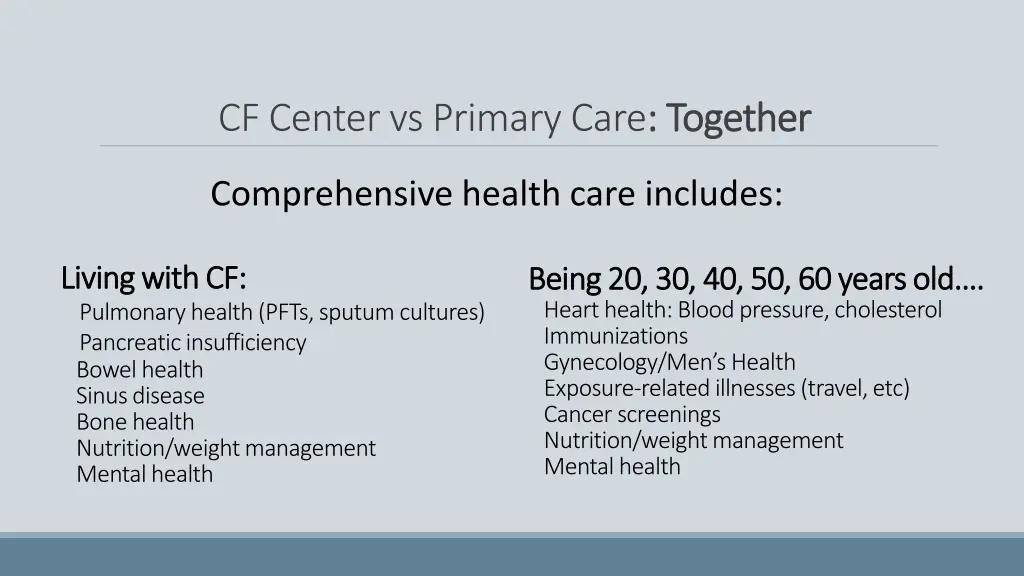 CF Center vs Primary Care: Together

Comprehensive health care includes:

Living with CF:
Pulmonary health (PFTs, sputum cultures)
Pancreatic insufficiency
Bowel health
Sinus disease
Bone health
Nutrition/weight management
Mental health

Being 20, 30, 40, 50, 60 years old….
Heart health: Blood pressure, cholesterol
Immunizations
Gynecology/Men's Health
Exposure-related illnesses (travel, etc)
Cancer screenings
Nutrition/weight management
Mental health